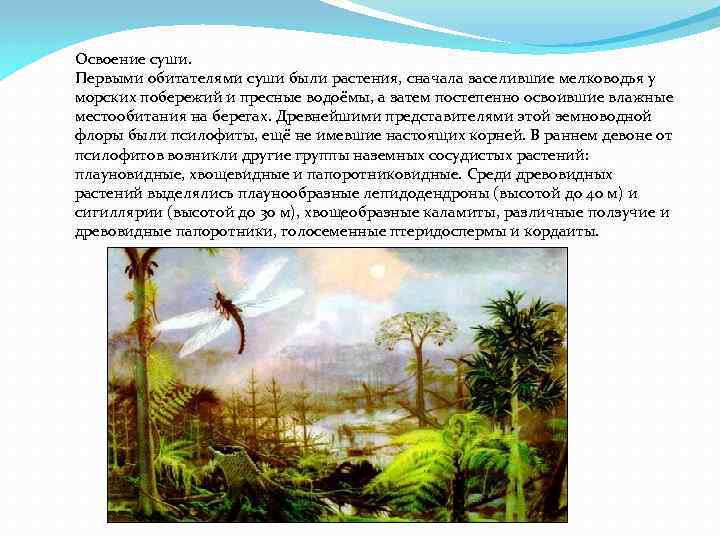 Освоение суши.
Первыми обитателями суши были растения, сначала заселившие мелководья у морских побережий и пресные водоёмы, а затем постепенно освоившие влажные местообитания на берегах. Древнейшими представителями этой земноводной флоры были псилофиты, ещё не имевшие настоящих корней. В раннем девоне от псилофитов возникли другие группы наземных сосудистых растений: плауновидные, хвощевидные и папоротниковидные. Среди древовидных растений выделялись плаунообразные лепидодендроны (высотой до 40 м) и сигиллярии (высотой до 30 м), хвощеобразные каламиты, различные ползучие и древовидные папоротники, голосеменные птеридоспермы и кордаиты.